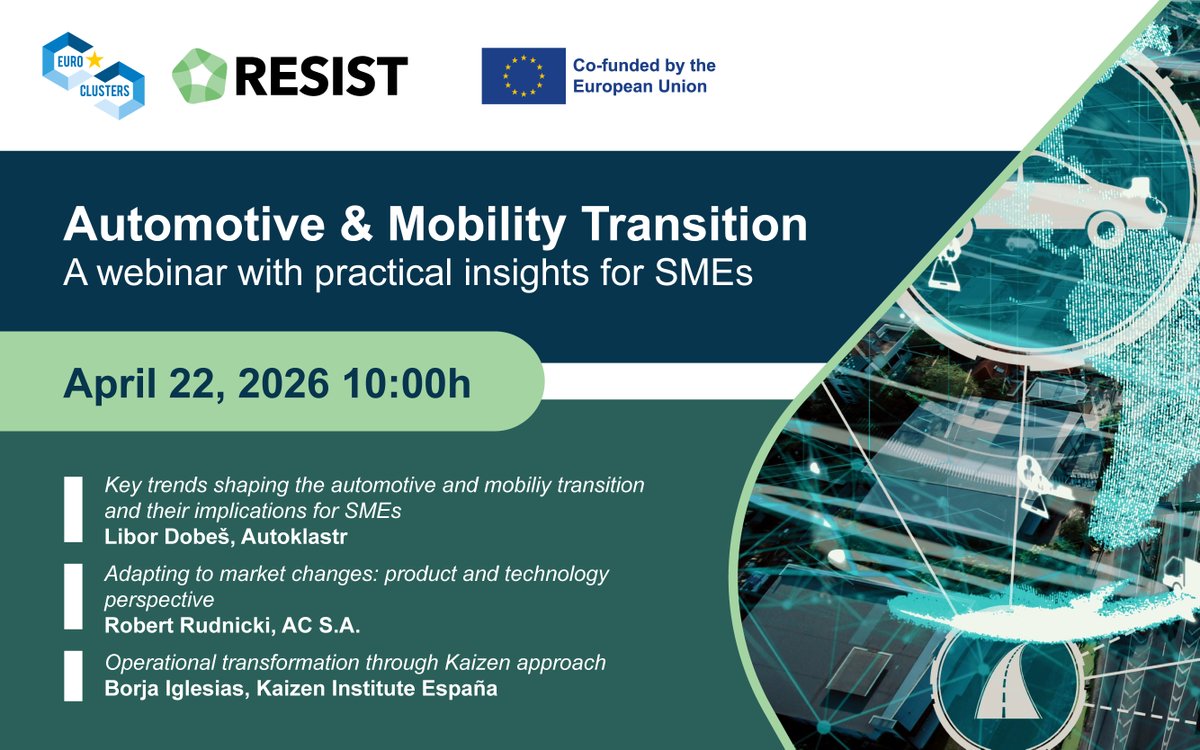 EURO CLUSTERS

RESIST

Co-funded by the European Union

Automotive & Mobility Transition
A webinar with practical insights for SMEs

April 22, 2026 10:00h

Key trends shaping the automotive and mobiliy transition and their implications for SMEs
Libor Dobeš, Autoklastr

Adapting to market changes: product and technology perspective
Robert Rudnicki, AC S.A.

Operational transformation through Kaizen approach
Borja Iglesias, Kaizen Institute España